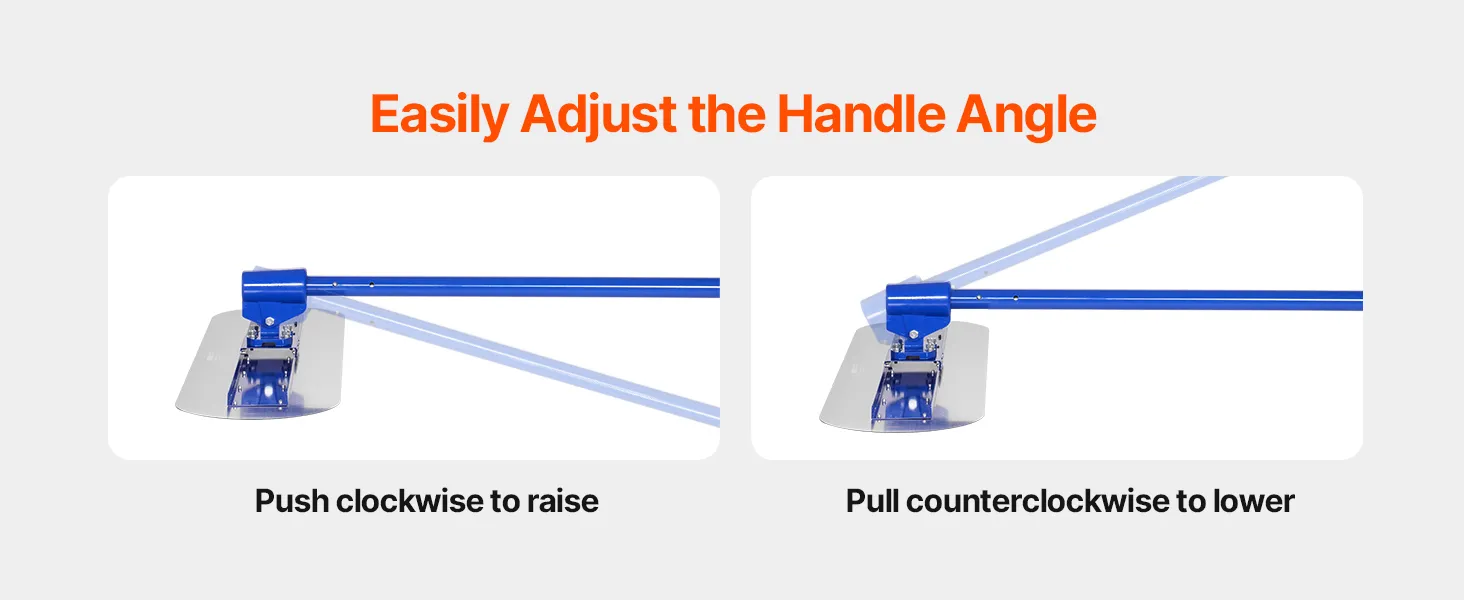 Easily Adjust the Handle Angle

Push clockwise to raise

Pull counterclockwise to lower